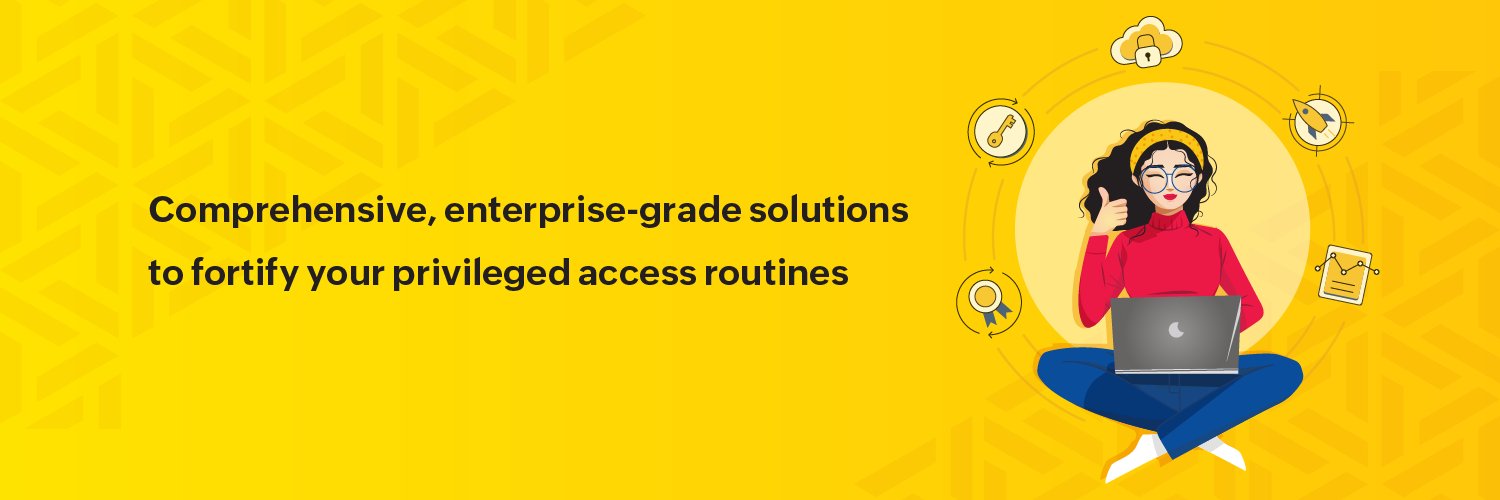 Comprehensive, enterprise-grade solutions to fortify your privileged access routines